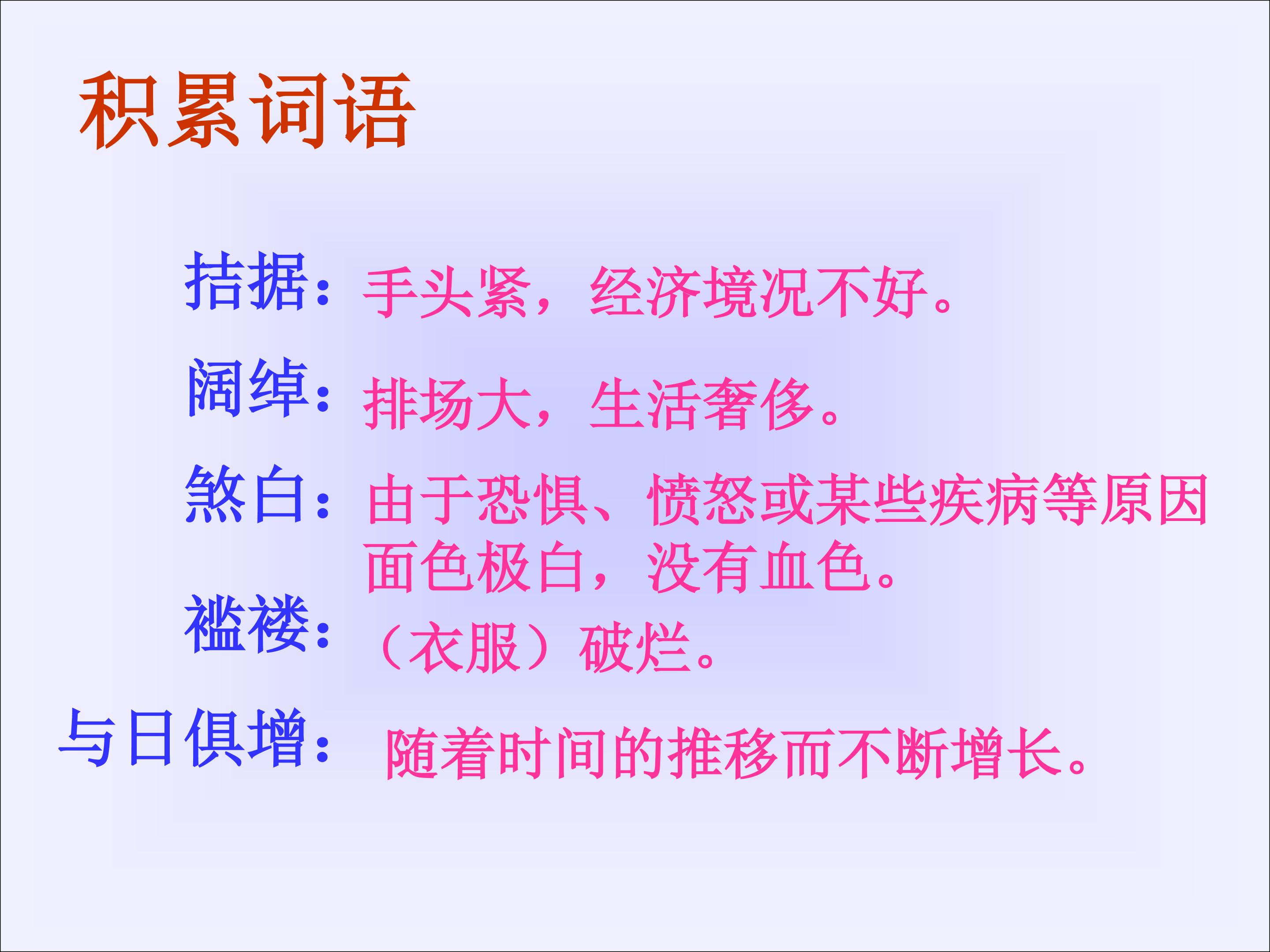 积累词语

拮据：手头紧，经济境况不好。

阔绰：排场大，生活奢侈。

煞白：由于恐惧、愤怒或某些疾病等原因面色极白，没有血色。

褴褛：（衣服）破烂。

与日俱增：随着时间的推移而不断增长。